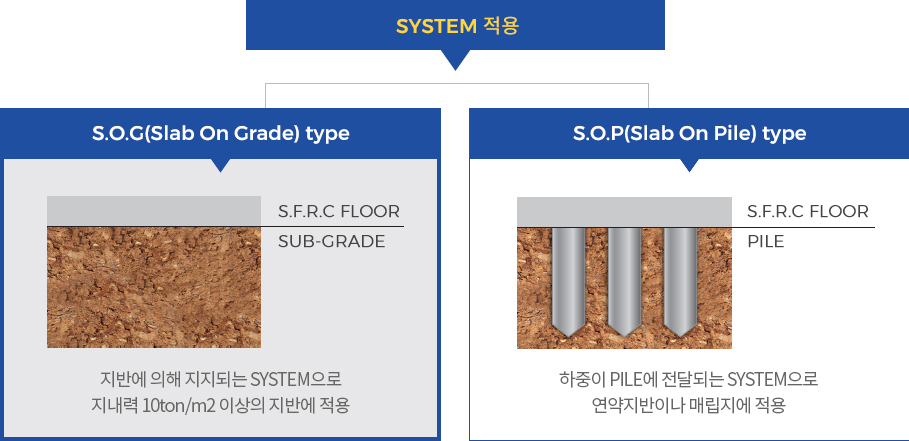 SYSTEM 적용

S.O.G(Slab On Grade) type

S.F.R.C FLOOR

SUB-GRADE

지반에 의해 지지되는 SYSTEM으로
지내력 10ton/m2 이상의 지반에 적용

S.O.P(Slab On Pile) type

S.F.R.C FLOOR

PILE

하중이 PILE에 전달되는 SYSTEM으로
연약지반이나 매립지에 적용